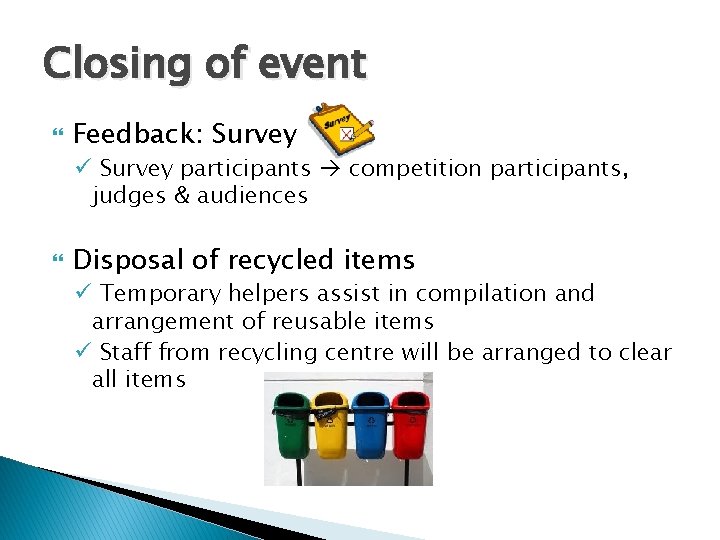 Closing of event

Feedback: Survey

Survey

✓ Survey participants → competition participants, judges & audiences

Disposal of recycled items

✓ Temporary helpers assist in compilation and arrangement of reusable items

✓ Staff from recycling centre will be arranged to clear all items